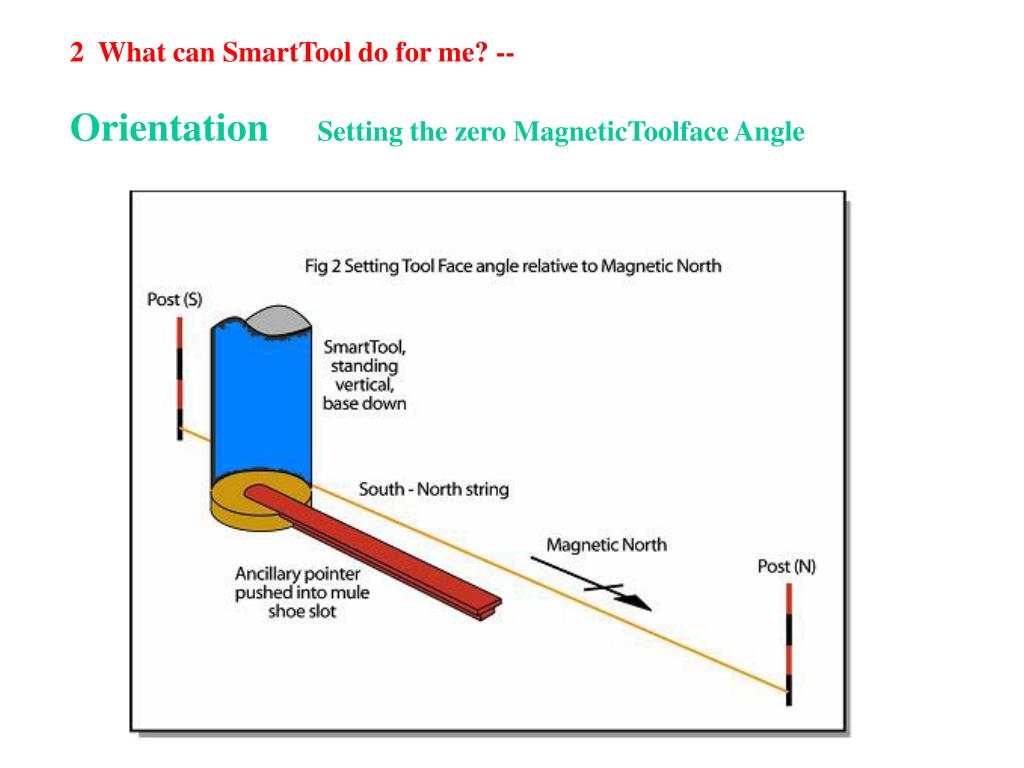 2 What can SmartTool do for me? --

Orientation Setting the zero MagneticToolface Angle

Fig 2 Setting Tool Face angle relative to Magnetic North

Post (S)

SmartTool, standing vertical, base down

South - North string

Magnetic North

Post (N)

Ancillary pointer pushed into mule shoe slot